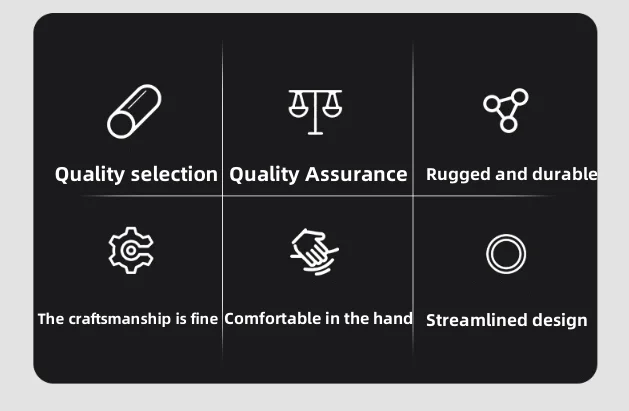 Quality selection

Quality Assurance

Rugged and durable

The craftsmanship is fine

Comfortable in the hand

Streamlined design